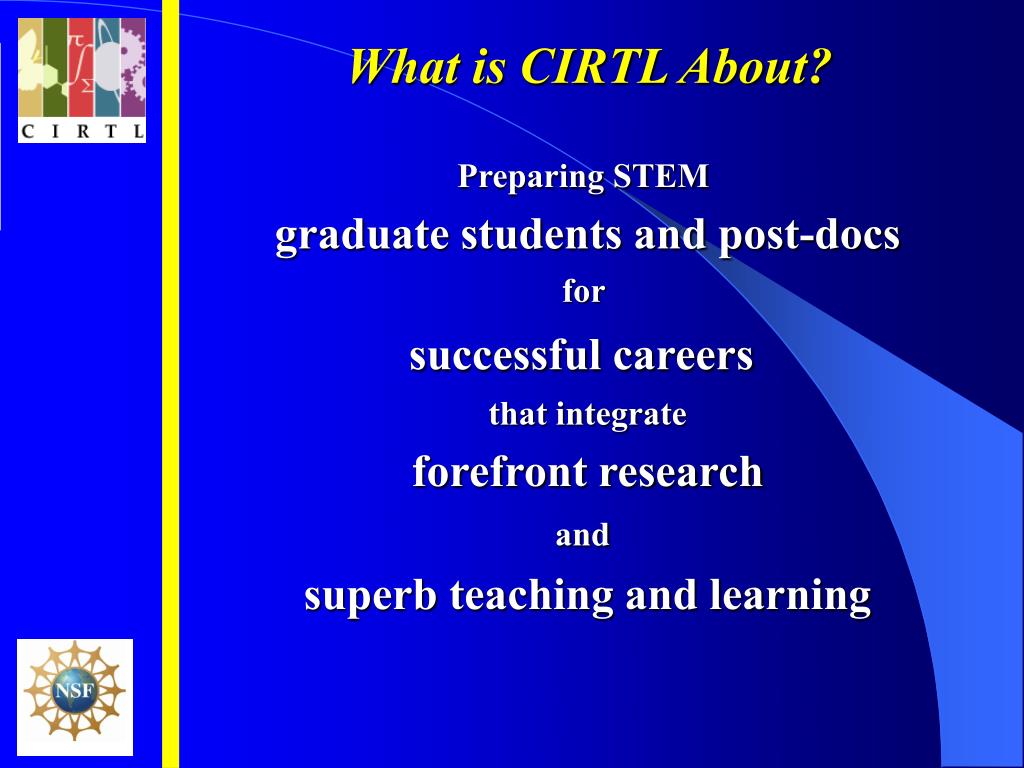 C I R T L

What is CIRTL About?

Preparing STEM

graduate students and post-docs

for

successful careers

that integrate

forefront research

and

superb teaching and learning

NSF